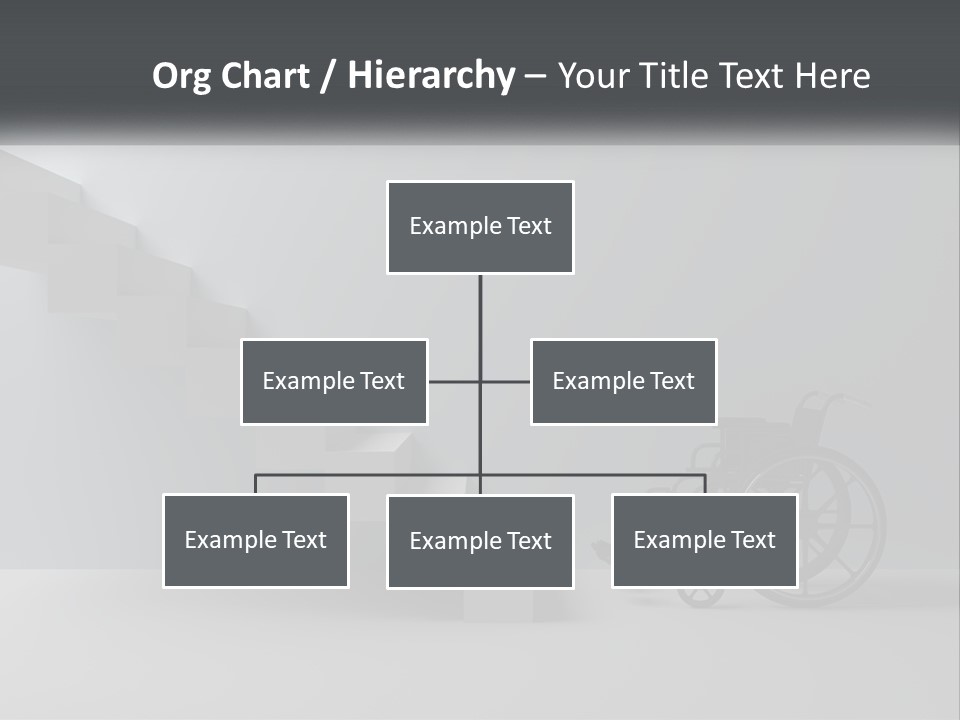 Org Chart / Hierarchy – Your Title Text Here

Example Text

Example Text

Example Text

Example Text

Example Text

Example Text